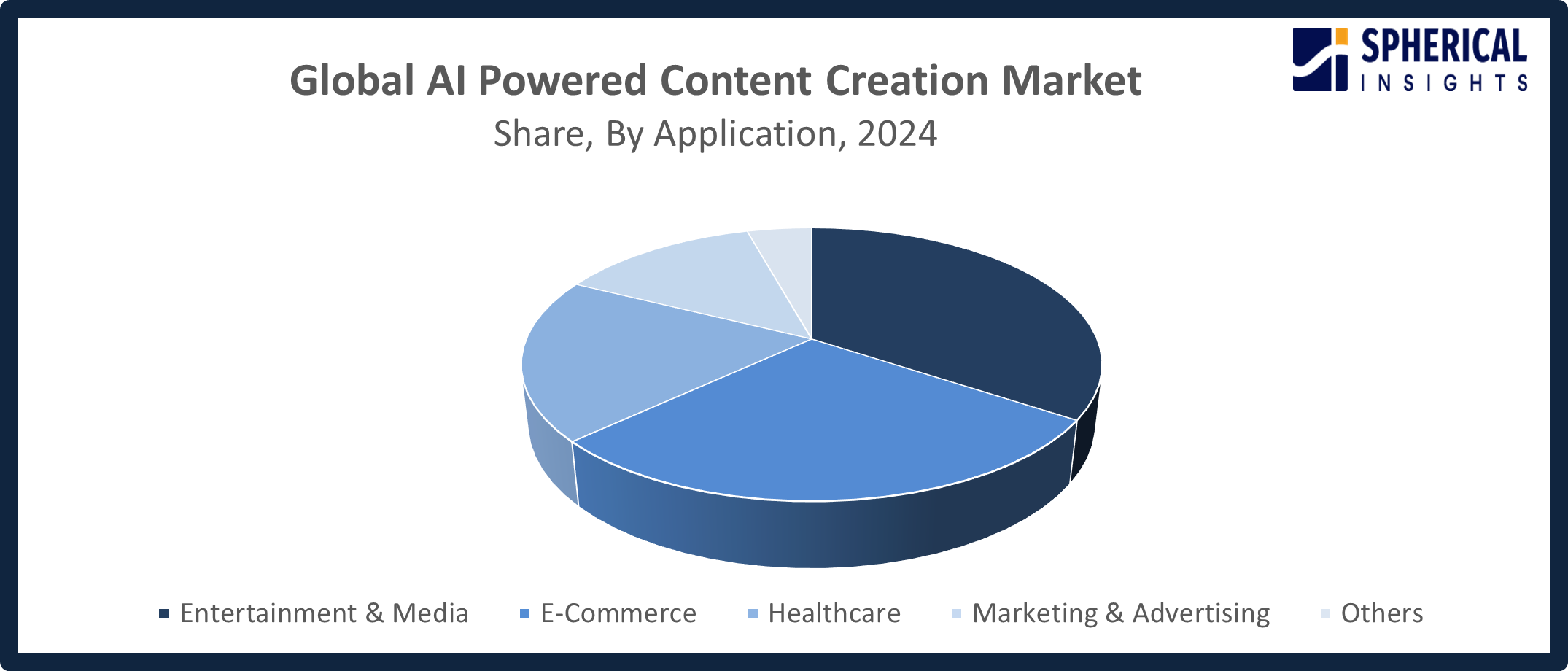 SPHERICAL INSIGHTS

Global AI Powered Content Creation Market
Share, By Application, 2024

Entertainment & Media
E-Commerce
Healthcare
Marketing & Advertising
Others